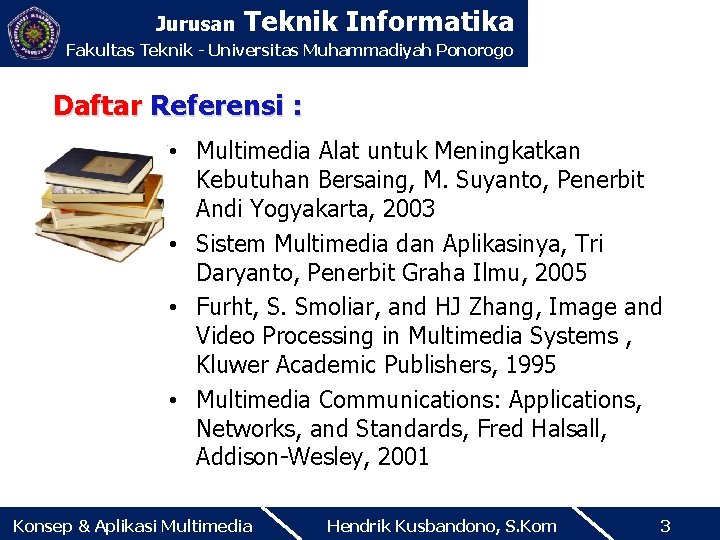 Jurusan Teknik Informatika
Fakultas Teknik - Universitas Muhammadiyah Ponorogo

Daftar Referensi :

• Multimedia Alat untuk Meningkatkan Kebutuhan Bersaing, M. Suyanto, Penerbit Andi Yogyakarta, 2003
• Sistem Multimedia dan Aplikasinya, Tri Daryanto, Penerbit Graha Ilmu, 2005
• Furht, S. Smoliar, and HJ Zhang, Image and Video Processing in Multimedia Systems , Kluwer Academic Publishers, 1995
• Multimedia Communications: Applications, Networks, and Standards, Fred Halsall, Addison-Wesley, 2001

Konsep & Aplikasi Multimedia
Hendrik Kusbandono, S.Kom
3